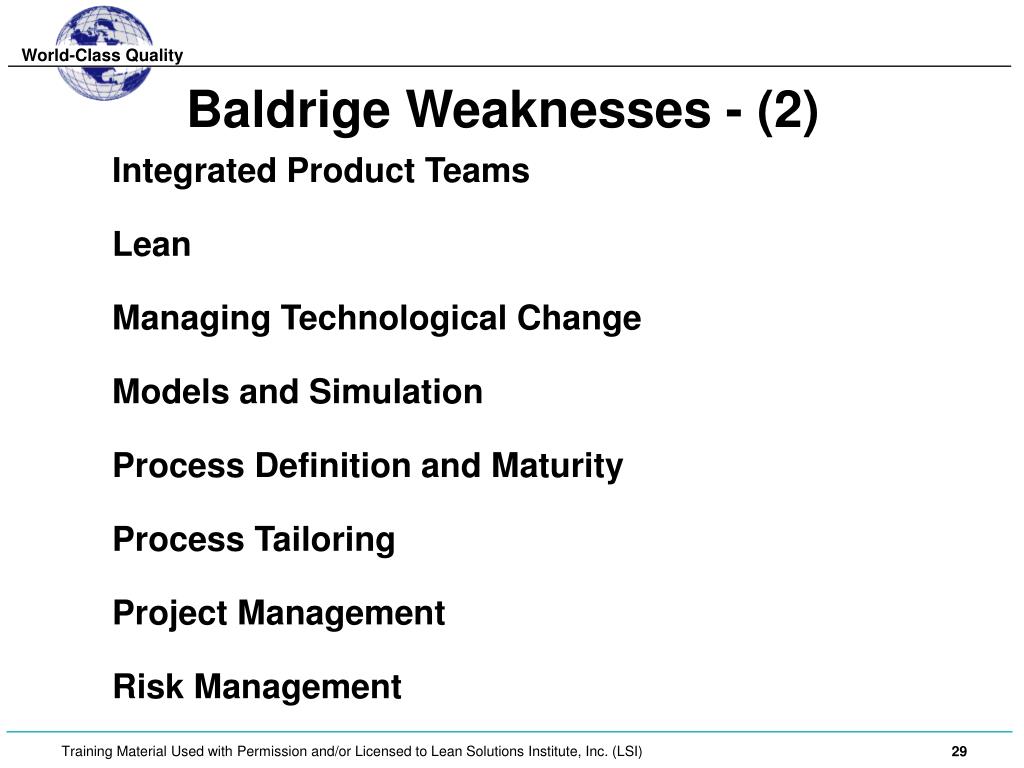 World-Class Quality

Baldrige Weaknesses - (2)

Integrated Product Teams

Lean

Managing Technological Change

Models and Simulation

Process Definition and Maturity

Process Tailoring

Project Management

Risk Management

Training Material Used with Permission and/or Licensed to Lean Solutions Institute, Inc. (LSI)

29